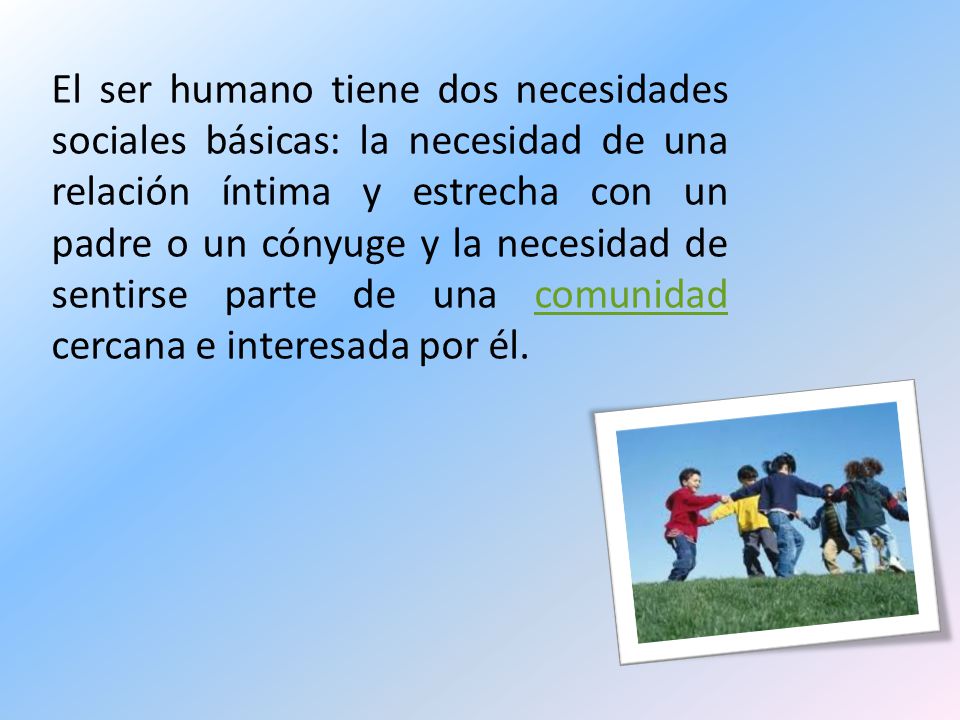 El ser humano tiene dos necesidades sociales básicas: la necesidad de una relación íntima y estrecha con un padre o un cónyuge y la necesidad de sentirse parte de una comunidad cercana e interesada por él.